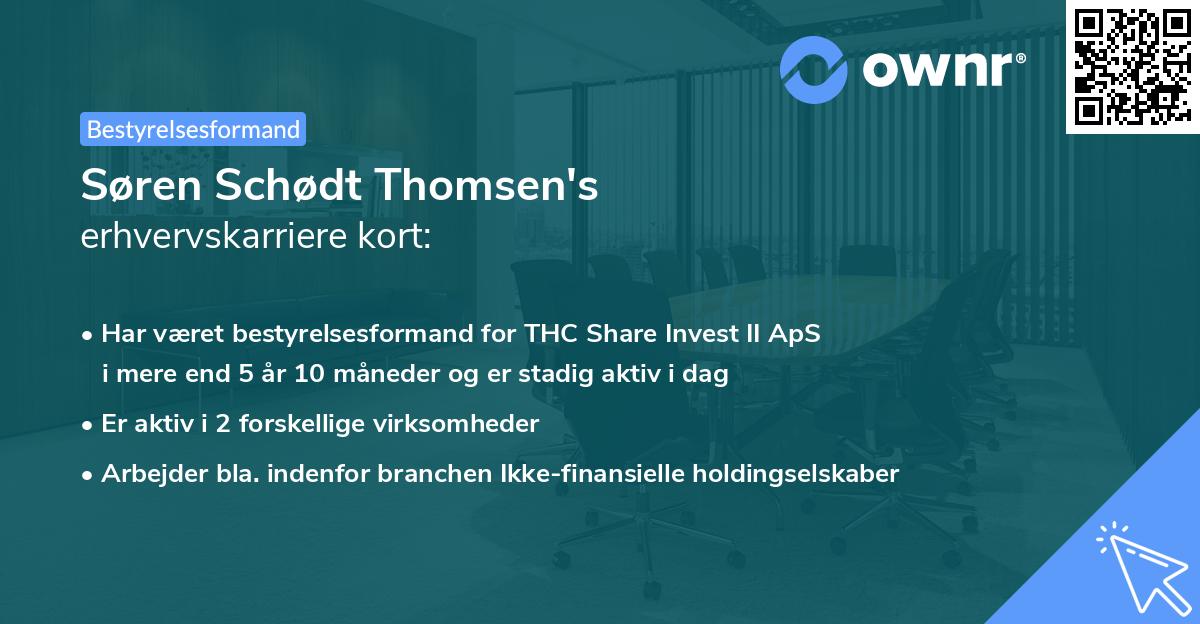 ownr®

Bestyrelsesformand

Søren Schødt Thomsen's
erhvervskarriere kort:

• Har været bestyrelsesformand for THC Share Invest II ApS i mere end 5 år 10 måneder og er stadig aktiv i dag
• Er aktiv i 2 forskellige virksomheder
• Arbejder bla. indenfor branchen Ikke-finansielle holdingselskaber